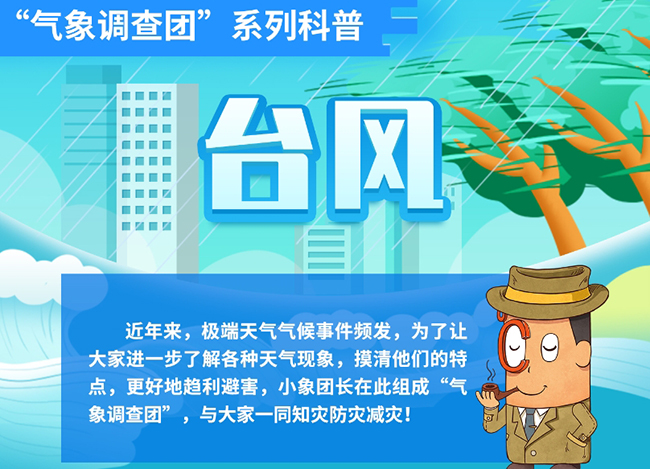 “气象调查团”系列科普

台风

近年来，极端天气气候事件频发，为了让大家进一步了解各种天气现象，摸清他们的特点，更好地趋利避害，小象团长在此组成“气象调查团”，与大家一同知灾防灾减灾！